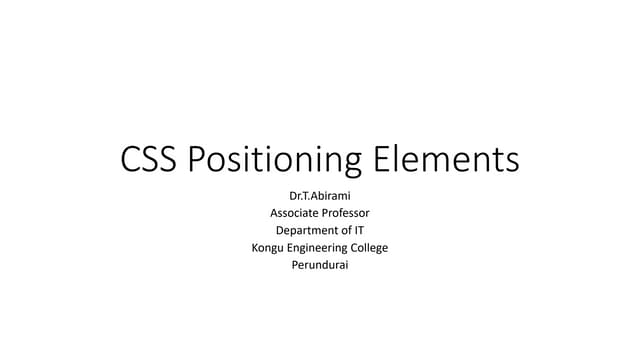 CSS Positioning Elements

Dr.T.Abirami
Associate Professor
Department of IT
Kongu Engineering College
Perundurai